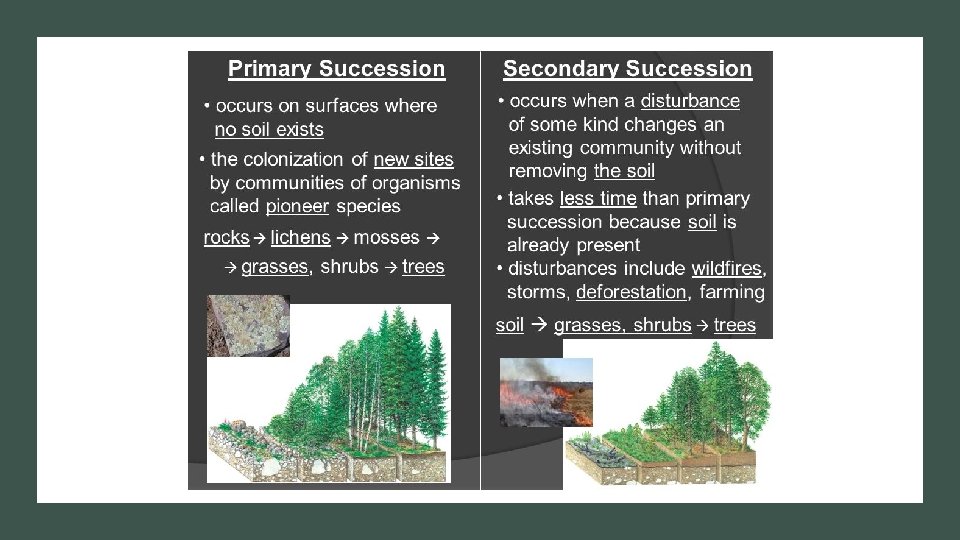 Primary Succession

• occurs on surfaces where no soil exists

• the colonization of new sites by communities of organisms called pioneer species

rocks → lichens → mosses → → grasses, shrubs → trees

Secondary Succession

• occurs when a disturbance of some kind changes an existing community without removing the soil

• takes less time than primary succession because soil is already present

• disturbances include wildfires, storms, deforestation, farming

soil → grasses, shrubs → trees